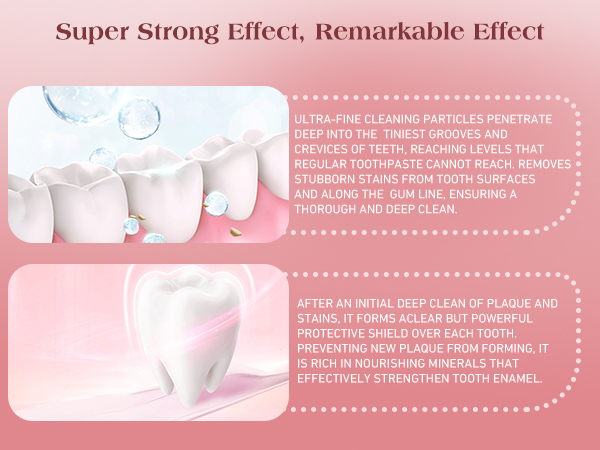 Super Strong Effect, Remarkable Effect

ULTRA-FINE CLEANING PARTICLES PENETRATE DEEP INTO THE TINIEST GROOVES AND CREVICES OF TEETH, REACHING LEVELS THAT REGULAR TOOTHPASTE CANNOT REACH. REMOVES STUBBORN STAINS FROM TOOTH SURFACES AND ALONG THE GUM LINE, ENSURING A THOROUGH AND DEEP CLEAN.

AFTER AN INITIAL DEEP CLEAN OF PLAQUE AND STAINS, IT FORMS ACLEAR BUT POWERFUL PROTECTIVE SHIELD OVER EACH TOOTH. PREVENTING NEW PLAQUE FROM FORMING, IT IS RICH IN NOURISHING MINERALS THAT EFFECTIVELY STRENGTHEN TOOTH ENAMEL.